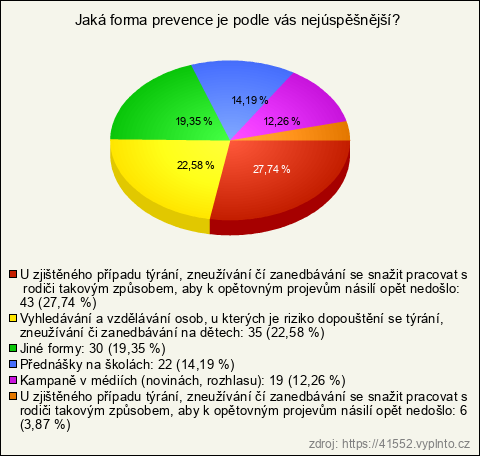 Jaká forma prevence je podle vás nejúspěšnější?

14,19 %
19,35 %
12,26 %
22,58 %
27,74 %

U zjištěného případu týrání, zneužívání čí zanedbávání se snažit pracovat s rodiči takovým způsobem, aby k opětovným projevům násilí opět nedošlo: 43 (27,74 %)
Vyhledávání a vzdělávání osob, u kterých je riziko dopouštění se týrání, zneužívání či zanedbávání na dětech: 35 (22,58 %)
Jiné formy: 30 (19,35 %)
Přednášky na školách: 22 (14,19 %)
Kampaně v médiích (novinách, rozhlasu): 19 (12,26 %)
U zjištěného případu týrání, zneužívání čí zanedbávání se snažit pracovat s rodiči takovým způsobem, aby k opětovným projevům násilí opět nedošlo: 6 (3,87 %)

zdroj: https://41552.vyplnto.cz